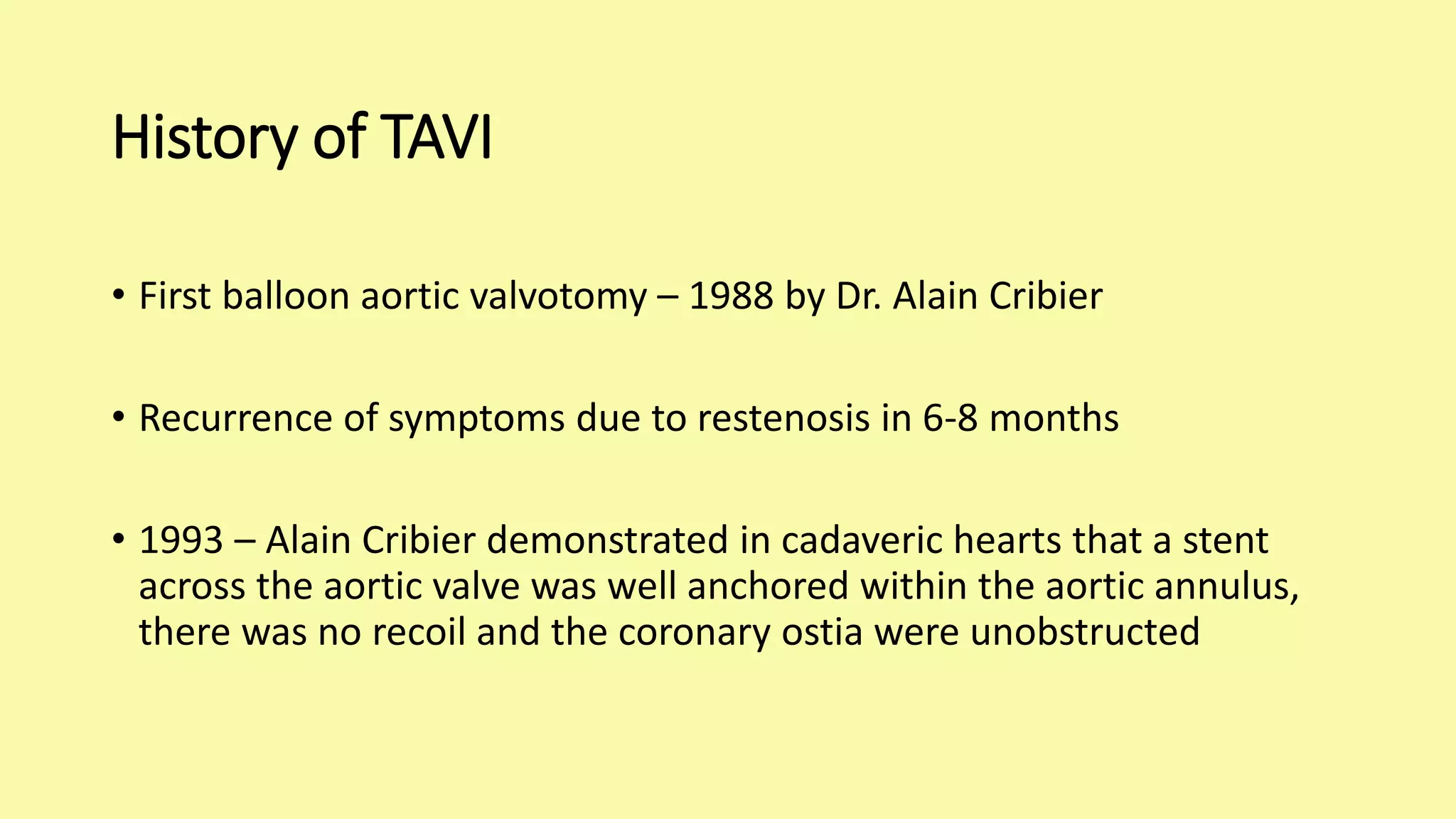 History of TAVI

• First balloon aortic valvotomy – 1988 by Dr. Alain Cribier

• Recurrence of symptoms due to restenosis in 6-8 months

• 1993 – Alain Cribier demonstrated in cadaveric hearts that a stent across the aortic valve was well anchored within the aortic annulus, there was no recoil and the coronary ostia were unobstructed